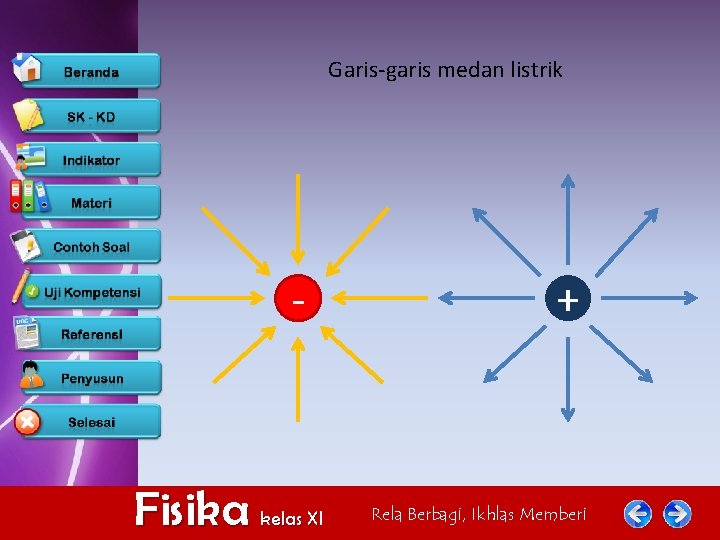 Beranda

SK - KD

Indikator

Materi

Contoh Soal

Uji Kompetensi

Referensi

Penyusun

Selesai

Garis-garis medan listrik

-

+

Fisika kelas XI

Rela Berbagi, Ikhlas Memberi